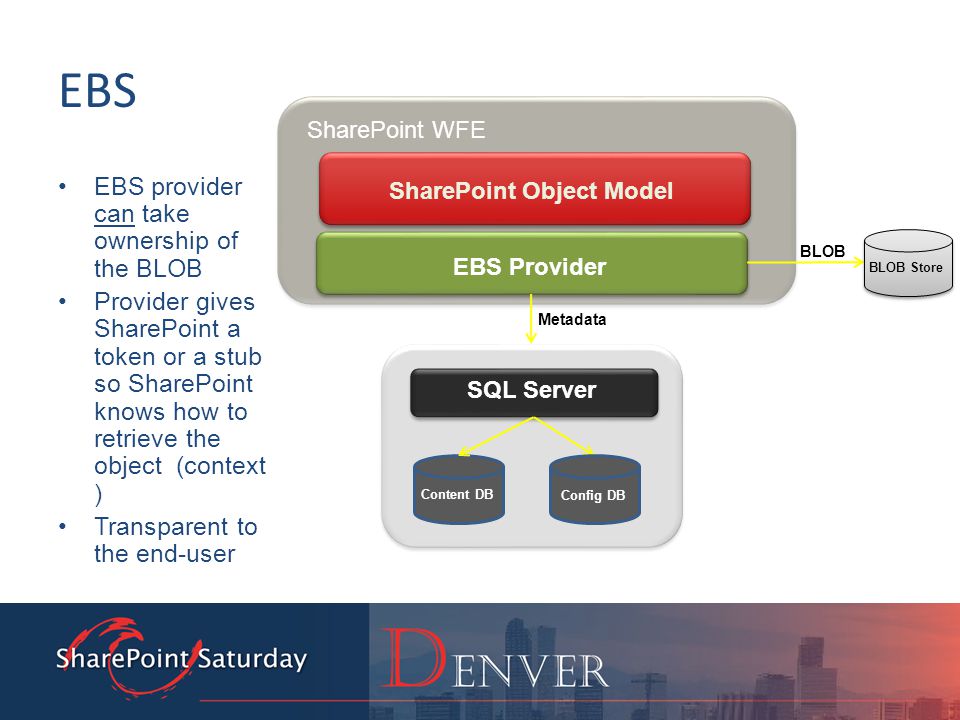 EBS

• EBS provider can take ownership of the BLOB
• Provider gives SharePoint a token or a stub so SharePoint knows how to retrieve the object (context )
• Transparent to the end-user

SharePoint WFE

SharePoint Object Model

EBS Provider

BLOB

BLOB Store

Metadata

SQL Server

Content DB

Config DB

SharePoint Saturday

DENVER